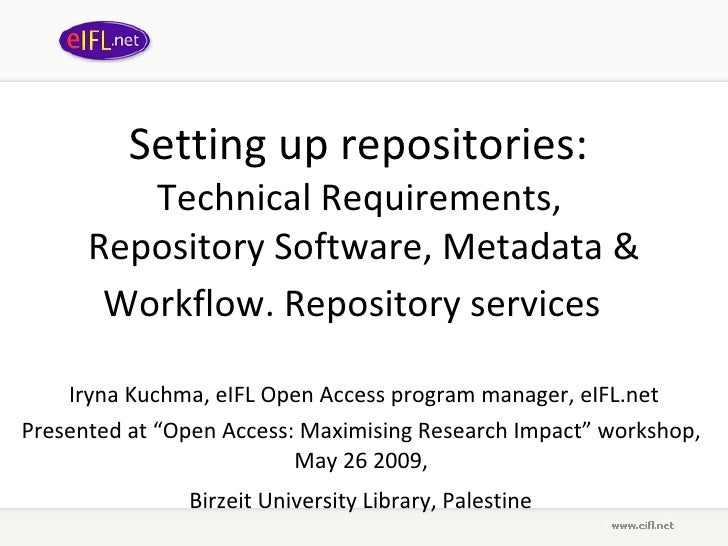 eIFL.net

Setting up repositories:
Technical Requirements,
Repository Software, Metadata &
Workflow. Repository services

Iryna Kuchma, eIFL Open Access program manager, eIFL.net
Presented at “Open Access: Maximising Research Impact” workshop, May 26 2009,

Birzeit University Library, Palestine

www.eifl.net